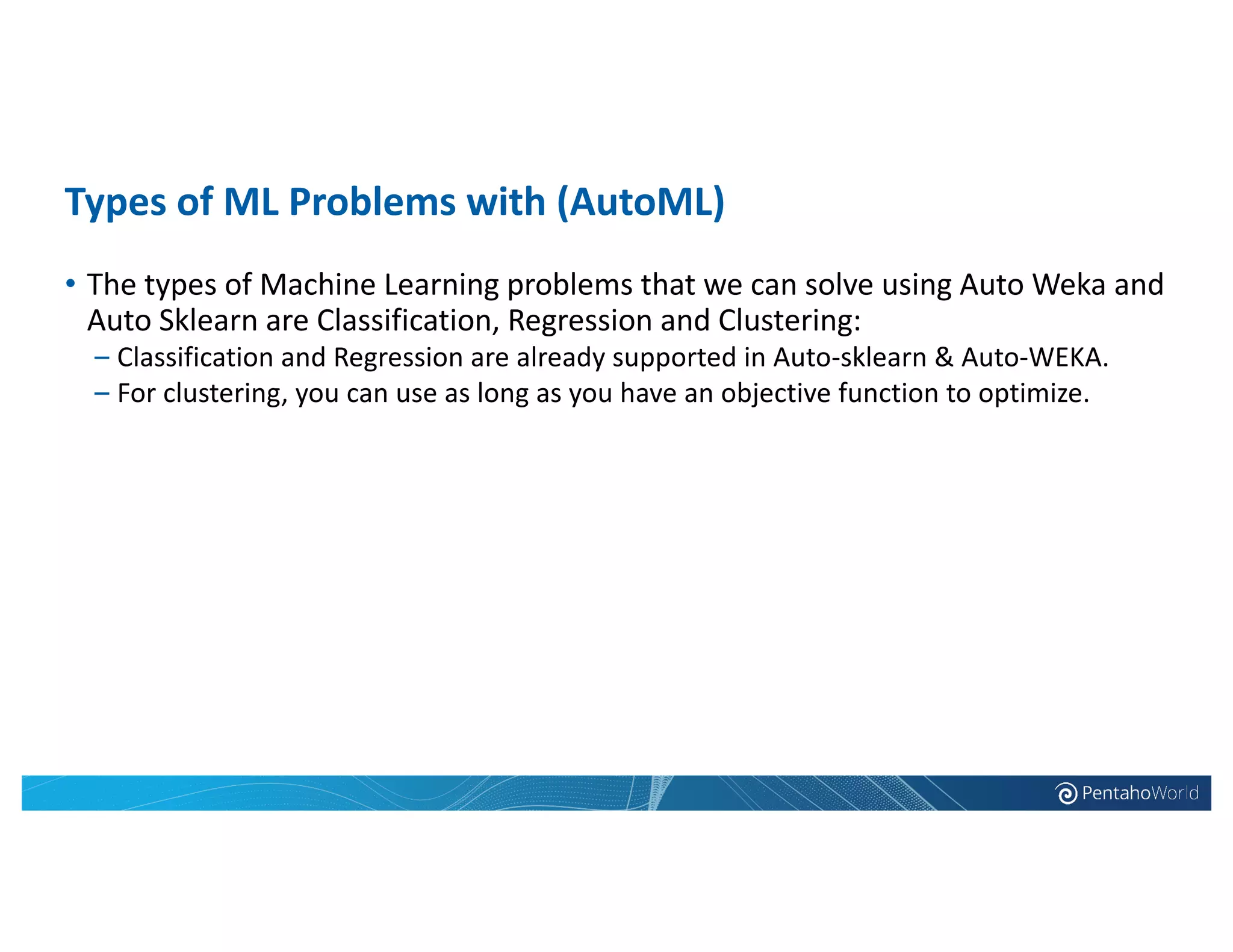 Types of ML Problems with (AutoML)

• The types of Machine Learning problems that we can solve using Auto Weka and Auto Sklearn are Classification, Regression and Clustering:
– Classification and Regression are already supported in Auto-sklearn & Auto-WEKA.
– For clustering, you can use as long as you have an objective function to optimize.

PentahoWorld